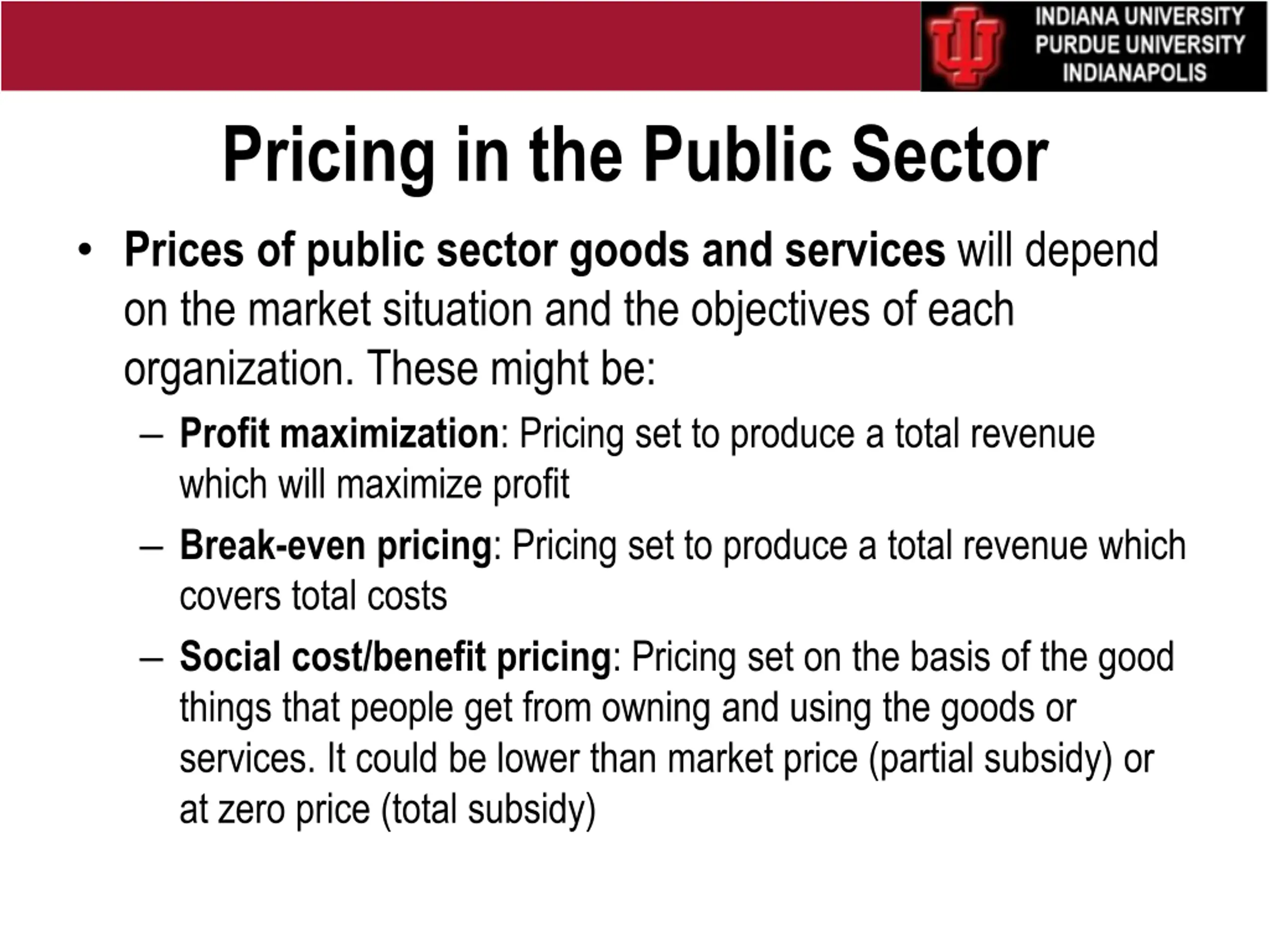 INDIANA UNIVERSITY
PURDUE UNIVERSITY
INDIANAPOLIS

Pricing in the Public Sector

• Prices of public sector goods and services will depend on the market situation and the objectives of each organization. These might be:

– Profit maximization: Pricing set to produce a total revenue which will maximize profit

– Break-even pricing: Pricing set to produce a total revenue which covers total costs

– Social cost/benefit pricing: Pricing set on the basis of the good things that people get from owning and using the goods or services. It could be lower than market price (partial subsidy) or at zero price (total subsidy)